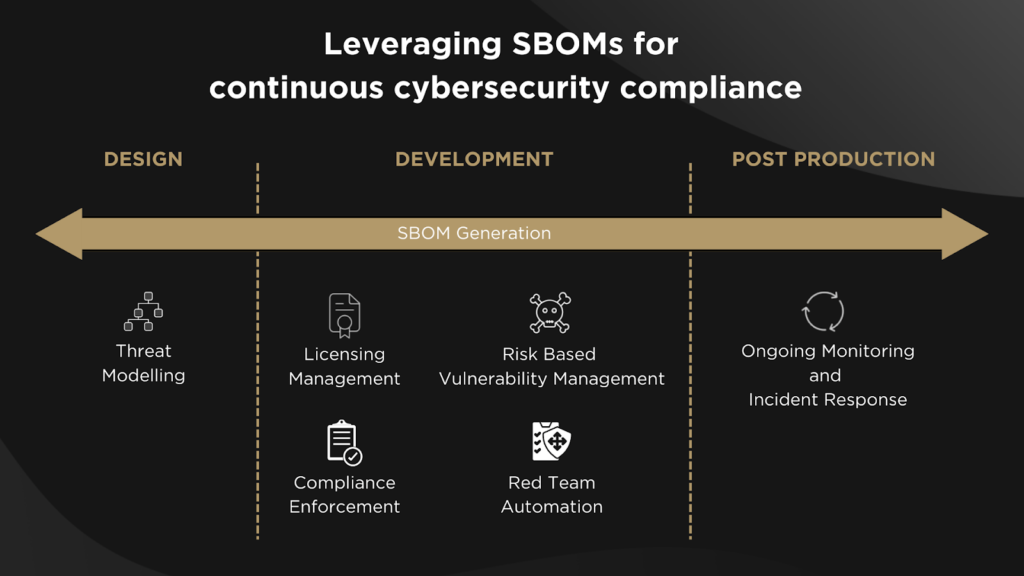 Leveraging SBOMs for continuous cybersecurity compliance

DESIGN

DEVELOPMENT

POST PRODUCTION

SBOM Generation

Threat Modelling

Licensing Management

Risk Based Vulnerability Management

Compliance Enforcement

Red Team Automation

Ongoing Monitoring and Incident Response